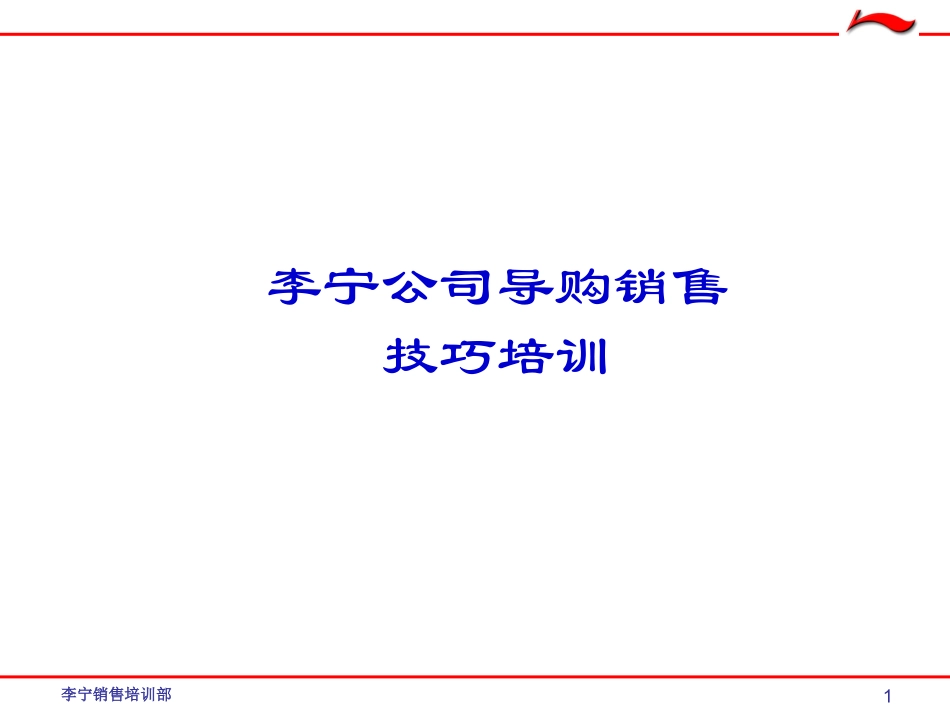 李宁公司导购销售
技巧培训

李宁销售培训部

1